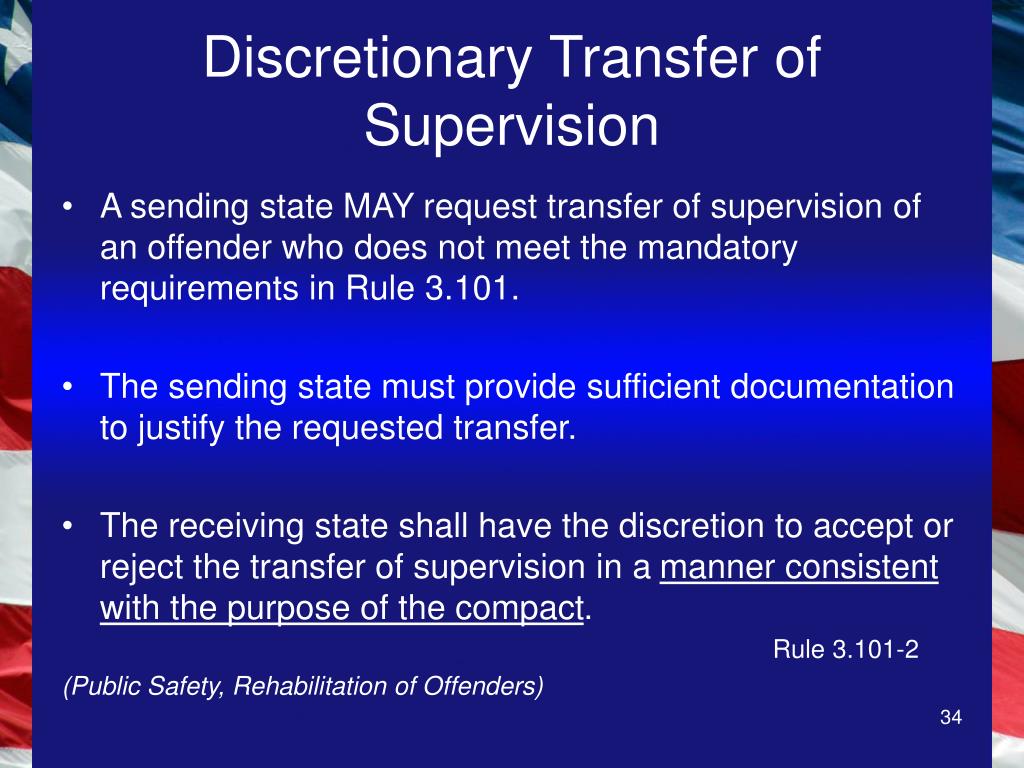 Discretionary Transfer of Supervision

• A sending state MAY request transfer of supervision of an offender who does not meet the mandatory requirements in Rule 3.101.

• The sending state must provide sufficient documentation to justify the requested transfer.

• The receiving state shall have the discretion to accept or reject the transfer of supervision in a manner consistent with the purpose of the compact.

Rule 3.101-2

(Public Safety, Rehabilitation of Offenders)

34